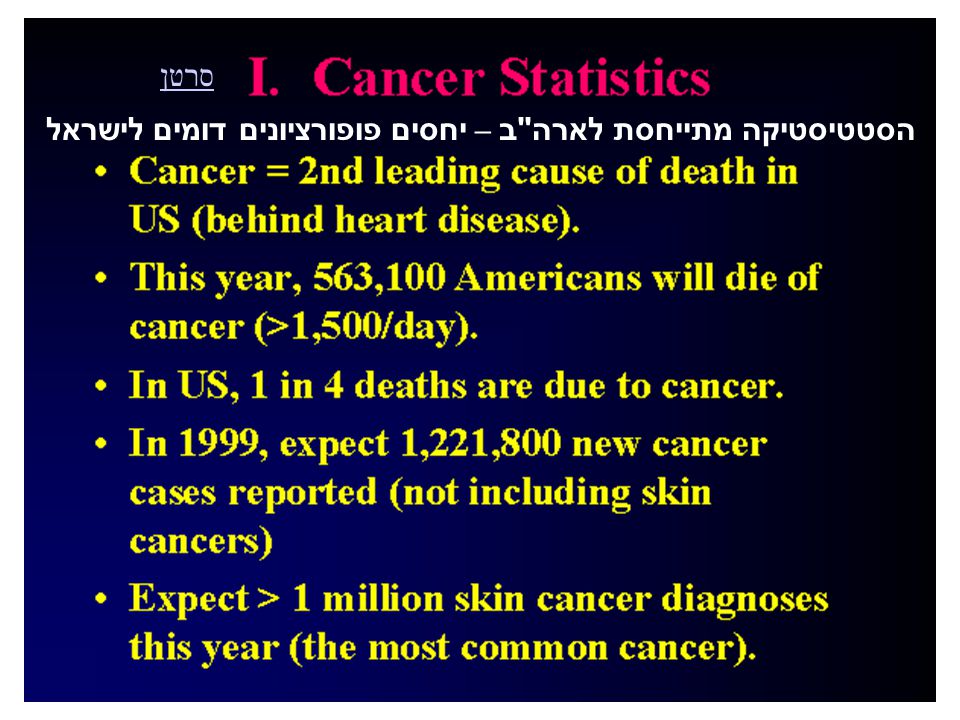 סרטן I. Cancer Statistics

הסטטיסטיקה מתייחסת לארה"ב – יחסים פופורציונים דומים לישראל

• Cancer = 2nd leading cause of death in US (behind heart disease).

• This year, 563,100 Americans will die of cancer (>1,500/day).

• In US, 1 in 4 deaths are due to cancer.

• In 1999, expect 1,221,800 new cancer cases reported (not including skin cancers)

• Expect > 1 million skin cancer diagnoses this year (the most common cancer).